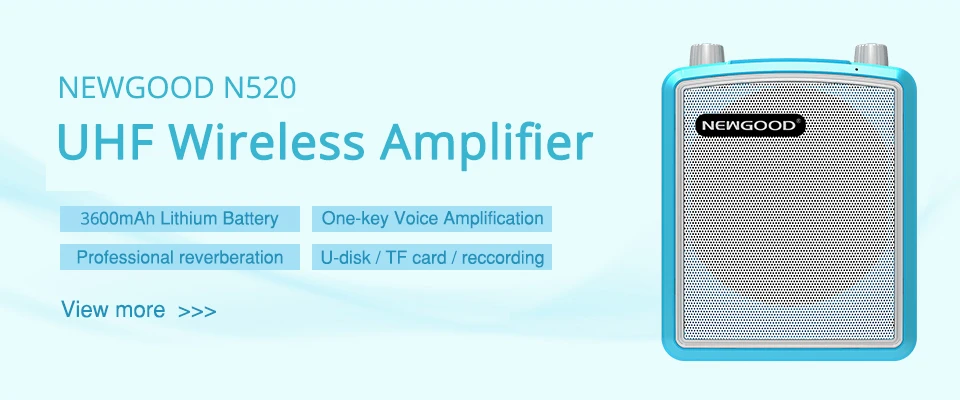 NEWGOOD N520
UHF Wireless Amplifier

3600mAh Lithium Battery
One-key Voice Amplification
Professional reverberation
U-disk / TF card / reccording

View more >>>

NEWGOOD®